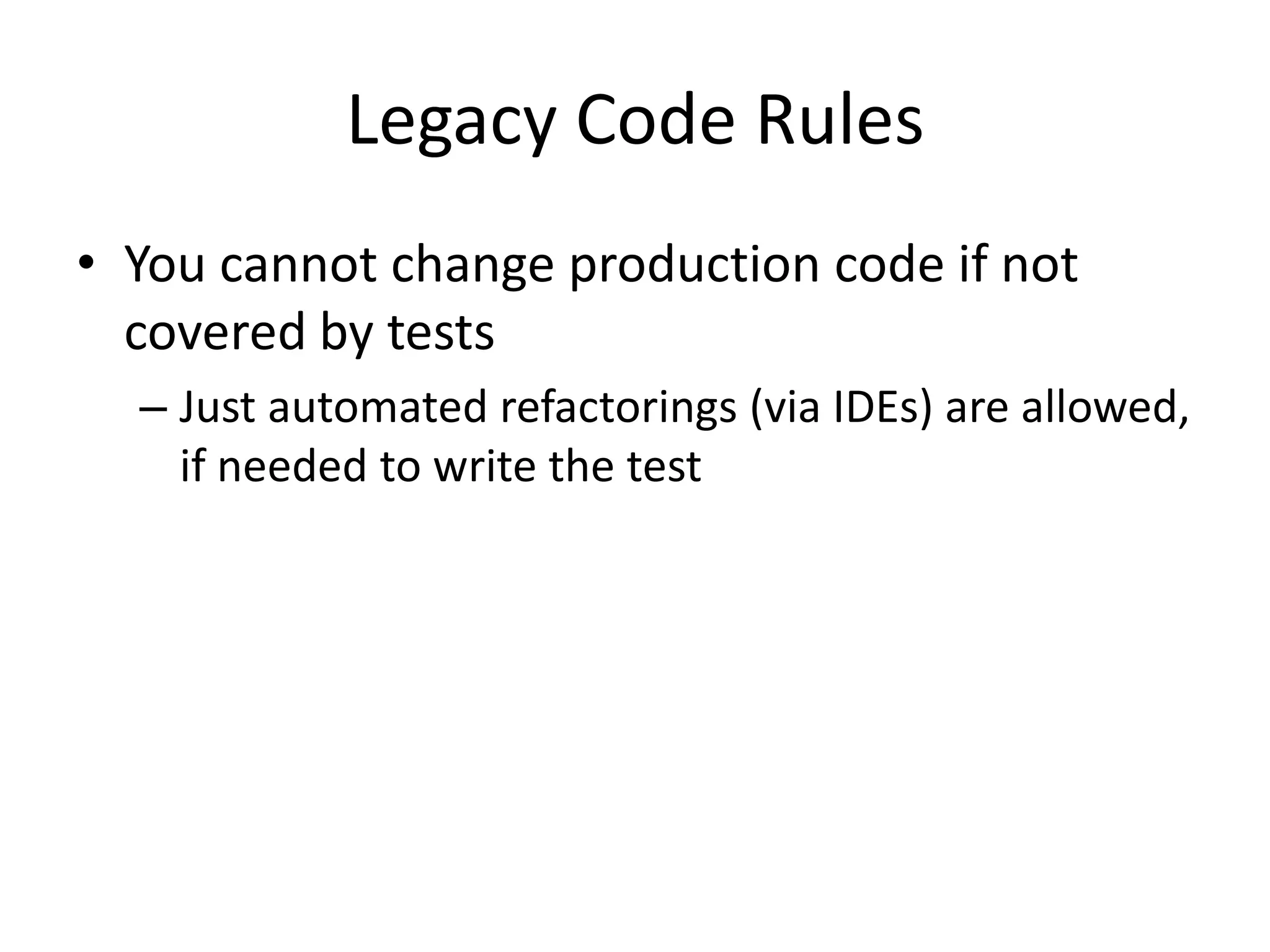 Legacy Code Rules

• You cannot change production code if not covered by tests

– Just automated refactorings (via IDEs) are allowed, if needed to write the test